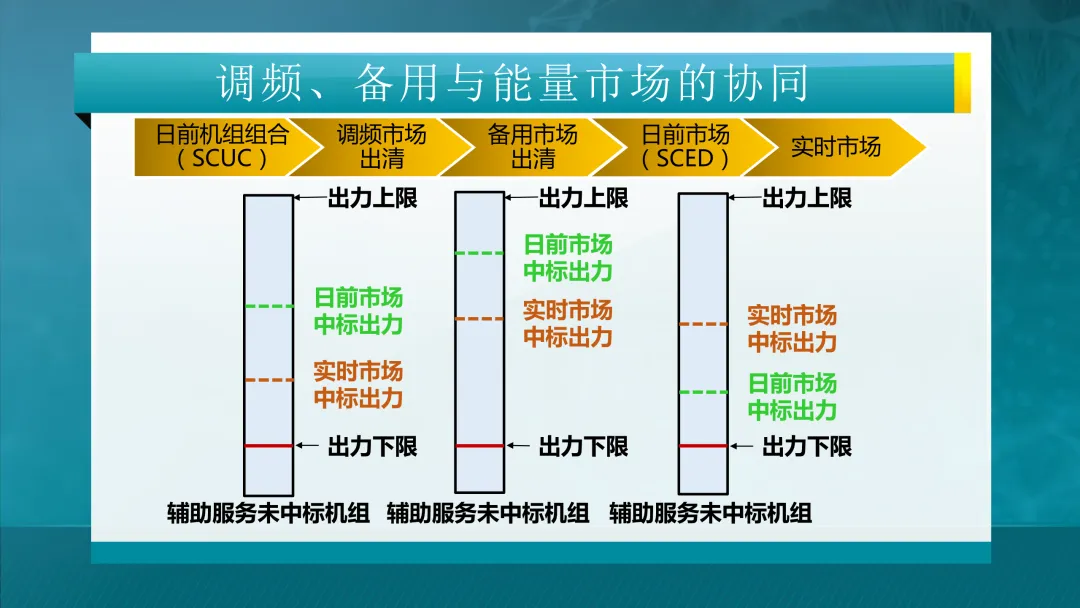 调频、备用与能量市场的协同

日前机组组合（SCUC）
调频市场出清
备用市场出清
日前市场（SCED）
实时市场

出力上限
日前市场中标出力
实时市场中标出力
出力下限
辅助服务未中标机组

出力上限
日前市场中标出力
实时市场中标出力
出力下限
辅助服务未中标机组

出力上限
实时市场中标出力
日前市场中标出力
出力下限
辅助服务未中标机组